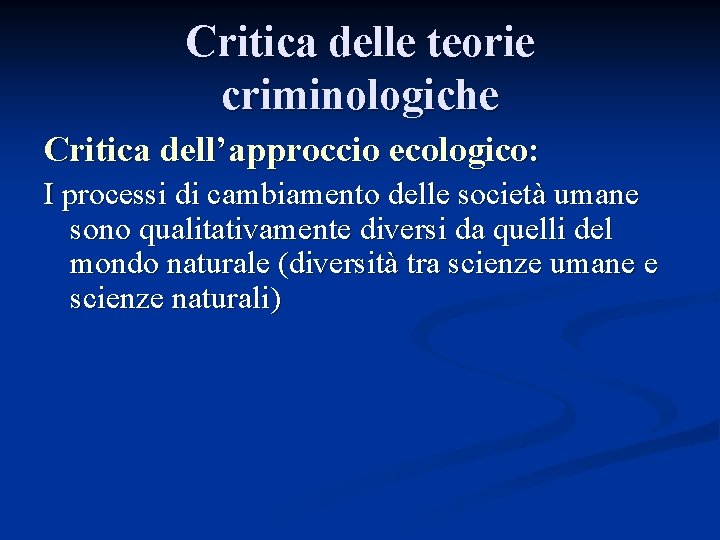 Critica delle teorie criminologiche

Critica dell’approccio ecologico:

I processi di cambiamento delle società umane sono qualitativamente diversi da quelli del mondo naturale (diversità tra scienze umane e scienze naturali)